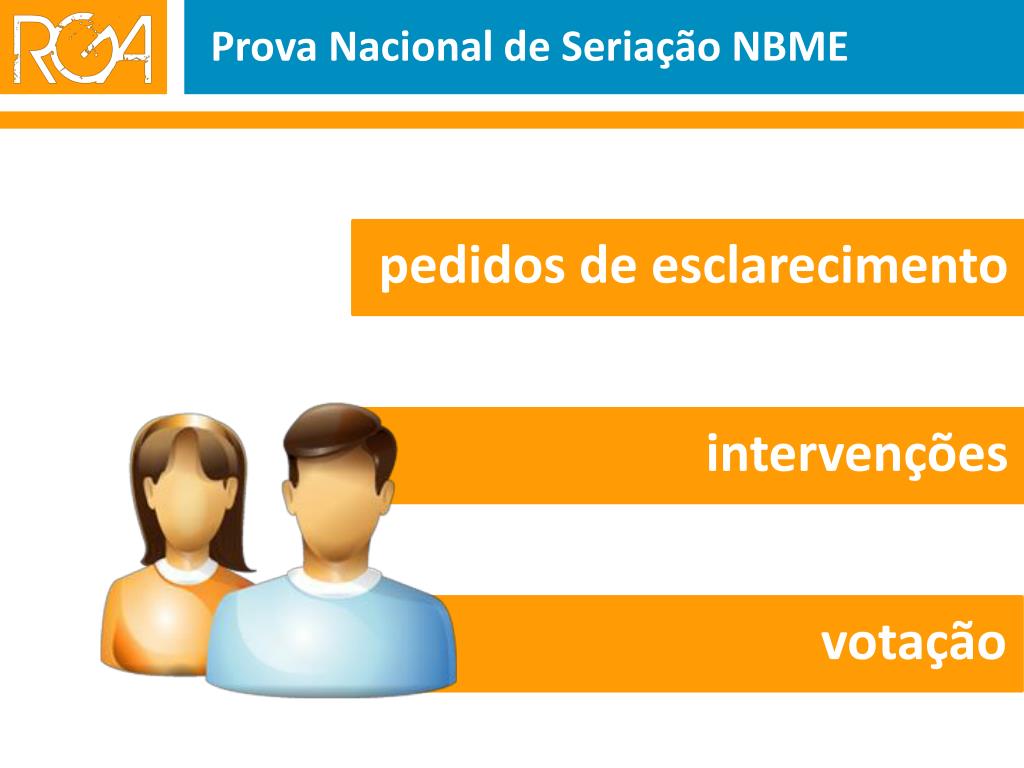 RGA

Prova Nacional de Seriação NBME

pedidos de esclarecimento

intervenções

votação